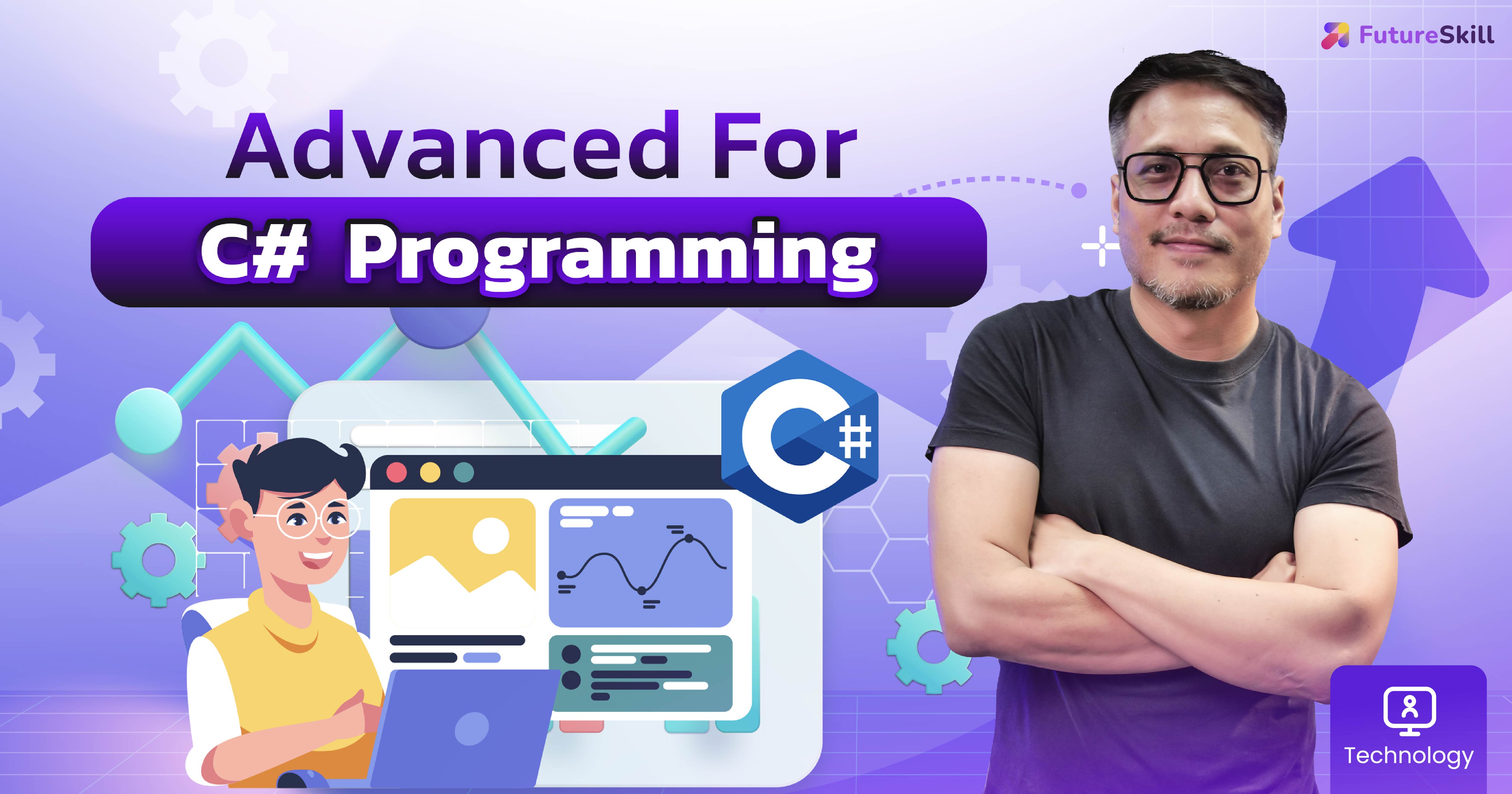 FutureSkill

Advanced For

C# Programming

C#

Technology